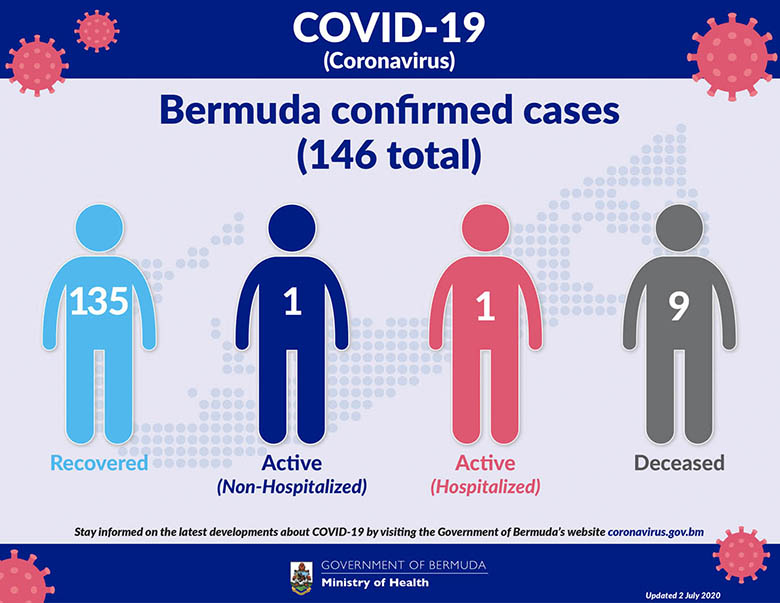 COVID-19
(Coronavirus)

Bermuda confirmed cases
(146 total)

135
Recovered

1
Active
(Non-Hospitalized)

1
Active
(Hospitalized)

9
Deceased

Stay informed on the latest developments about COVID-19 by visiting the Government of Bermuda's website coronavirus.gov.bm

GOVERNMENT OF BERMUDA
Ministry of Health

Updated 2 July 2020